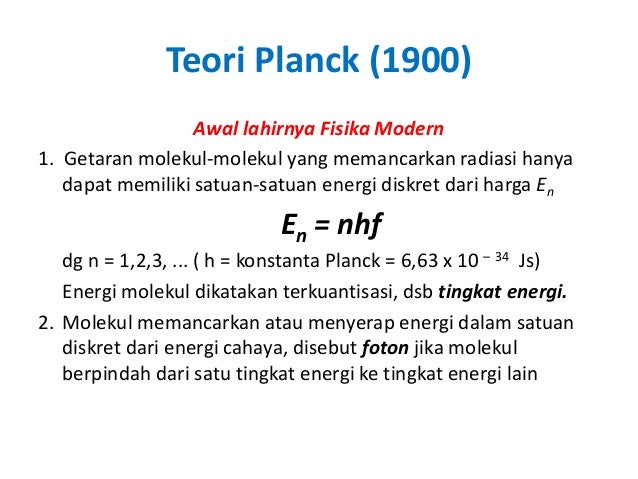 Teori Planck (1900)

Awal lahirnya Fisika Modern

1. Getaran molekul-molekul yang memancarkan radiasi hanya dapat memiliki satuan-satuan energi diskret dari harga $E_n$

$E_n = nhf$

dg n = 1,2,3, ... ( h = konstanta Planck = 6,63 x $10^{-34}$ Js)

Energi molekul dikatakan terkuantisasi, dsb tingkat energi.

2. Molekul memancarkan atau menyerap energi dalam satuan diskret dari energi cahaya, disebut foton jika molekul berpindah dari satu tingkat energi ke tingkat energi lain